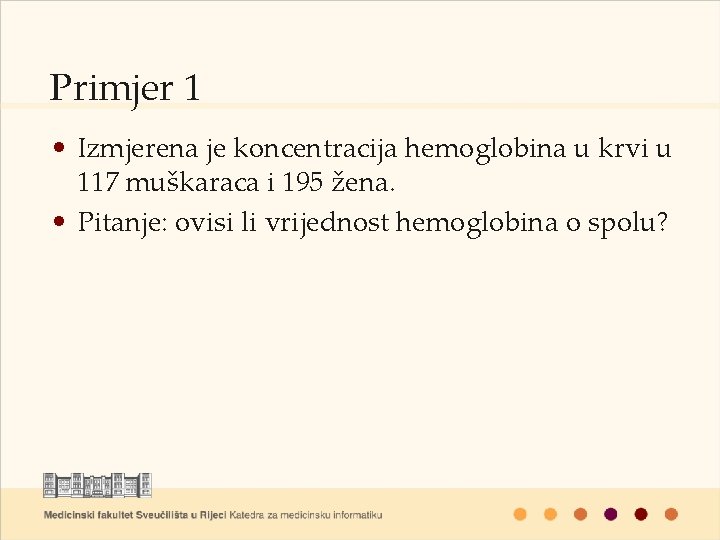 Primjer 1

• Izmjerena je koncentracija hemoglobina u krvi u 117 muškaraca i 195 žena.
• Pitanje: ovisi li vrijednost hemoglobina o spolu?

Medicinski fakultet Sveučilišta u Rijeci Katedra za medicinsku informatiku